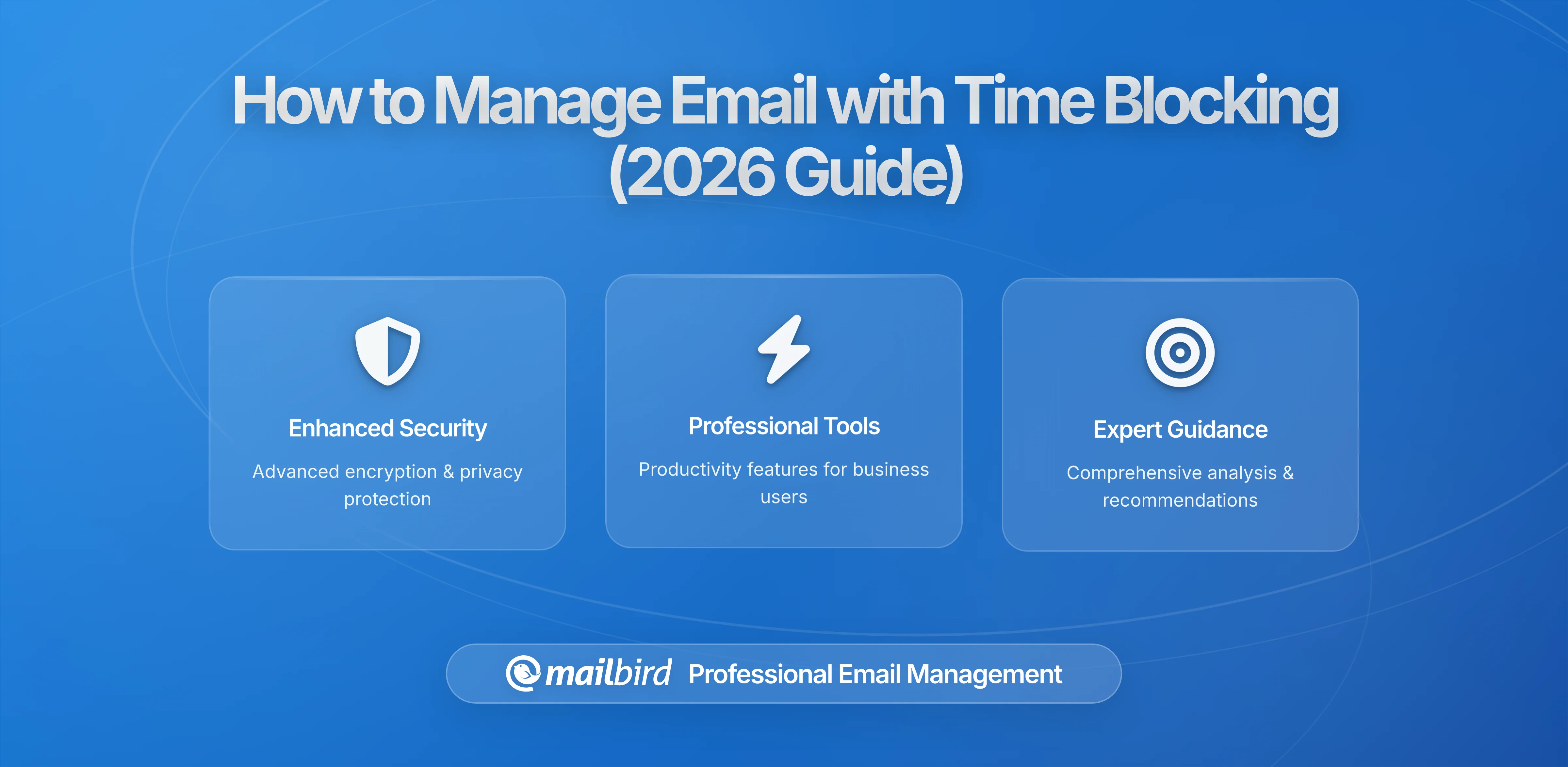 How to Manage Email with Time Blocking (2026 Guide)

Enhanced Security

Advanced encryption & privacy protection

Professional Tools

Productivity features for business users

Expert Guidance

Comprehensive analysis & recommendations

mailbird Professional Email Management